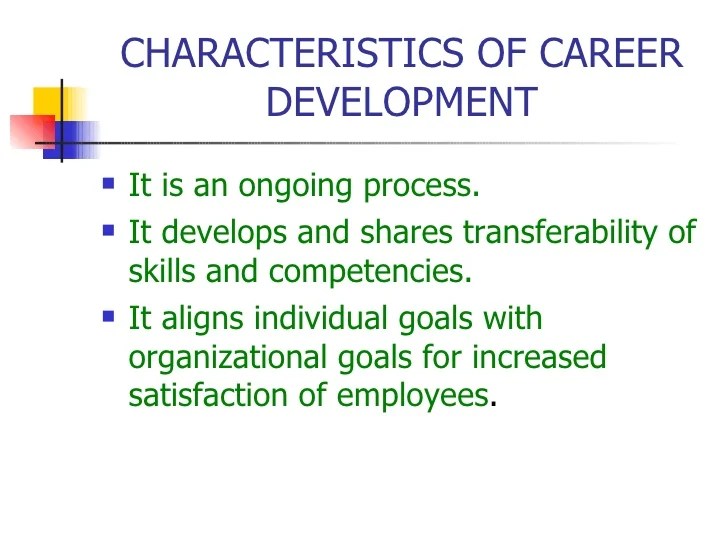 CHARACTERISTICS OF CAREER DEVELOPMENT

- It is an ongoing process.
- It develops and shares transferability of skills and competencies.
- It aligns individual goals with organizational goals for increased satisfaction of employees.